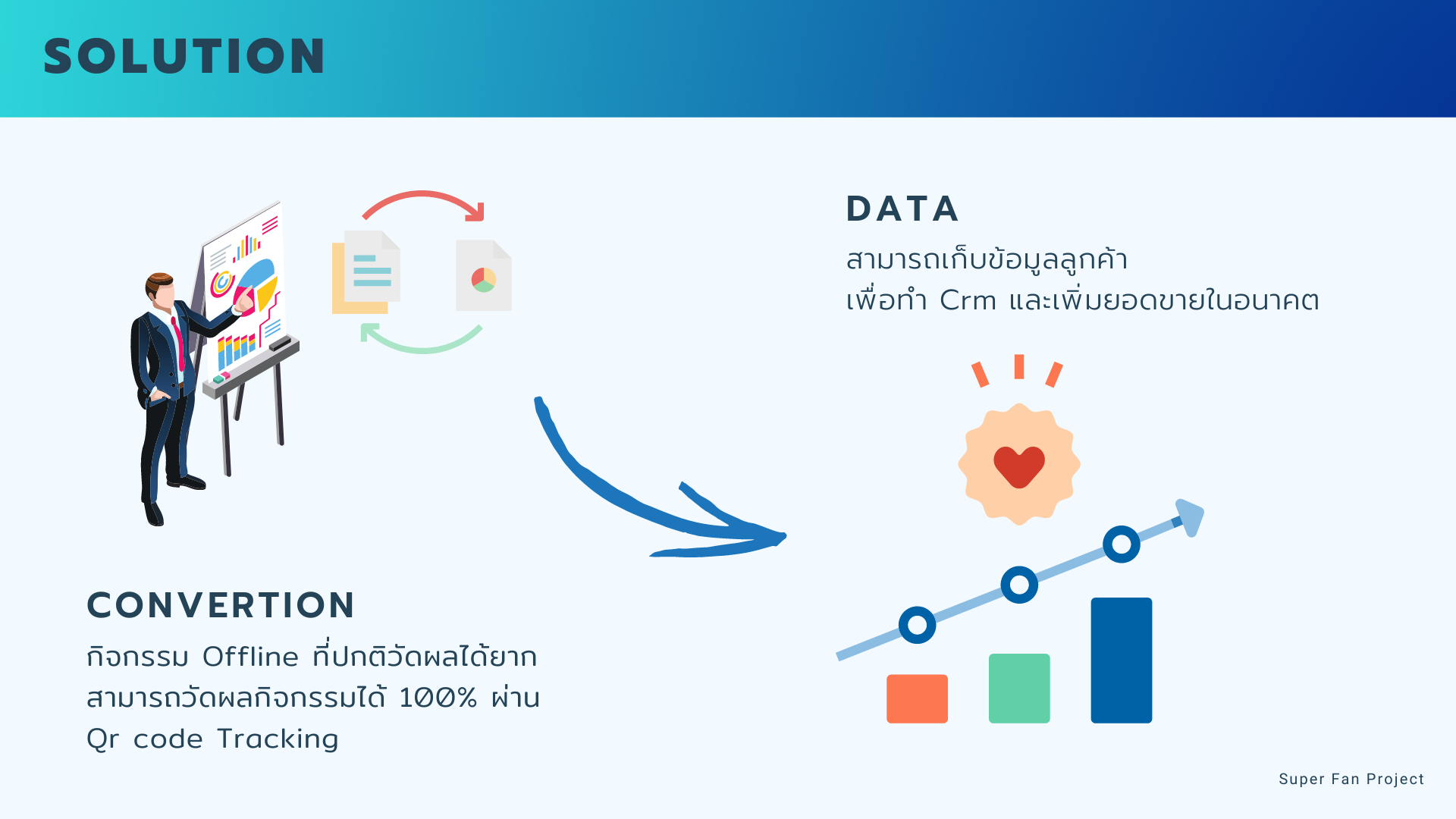 SOLUTION

DATA

สามารถเก็บข้อมูลลูกค้า
เพื่อทำ Crm และเพิ่มยอดขายในอนาคต

CONVERTION

กิจกรรม Offline ที่ปกติวัดผลได้ยาก
สามารถวัดผลกิจกรรมได้ 100% ผ่าน
Qr code Tracking

Super Fan Project